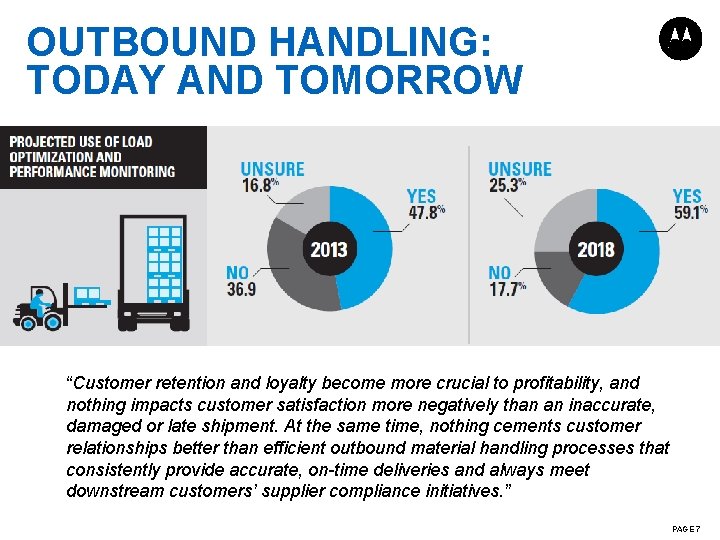 OUTBOUND HANDLING: TODAY AND TOMORROW

PROJECTED USE OF LOAD OPTIMIZATION AND PERFORMANCE MONITORING

UNSURE
16.8%

YES
47.8%

2013

NO
36.9

UNSURE
25.3%

YES
59.1%

2018

NO
17.7%

“Customer retention and loyalty become more crucial to profitability, and nothing impacts customer satisfaction more negatively than an inaccurate, damaged or late shipment. At the same time, nothing cements customer relationships better than efficient outbound material handling processes that consistently provide accurate, on-time deliveries and always meet downstream customers’ supplier compliance initiatives.”

PAGE 7